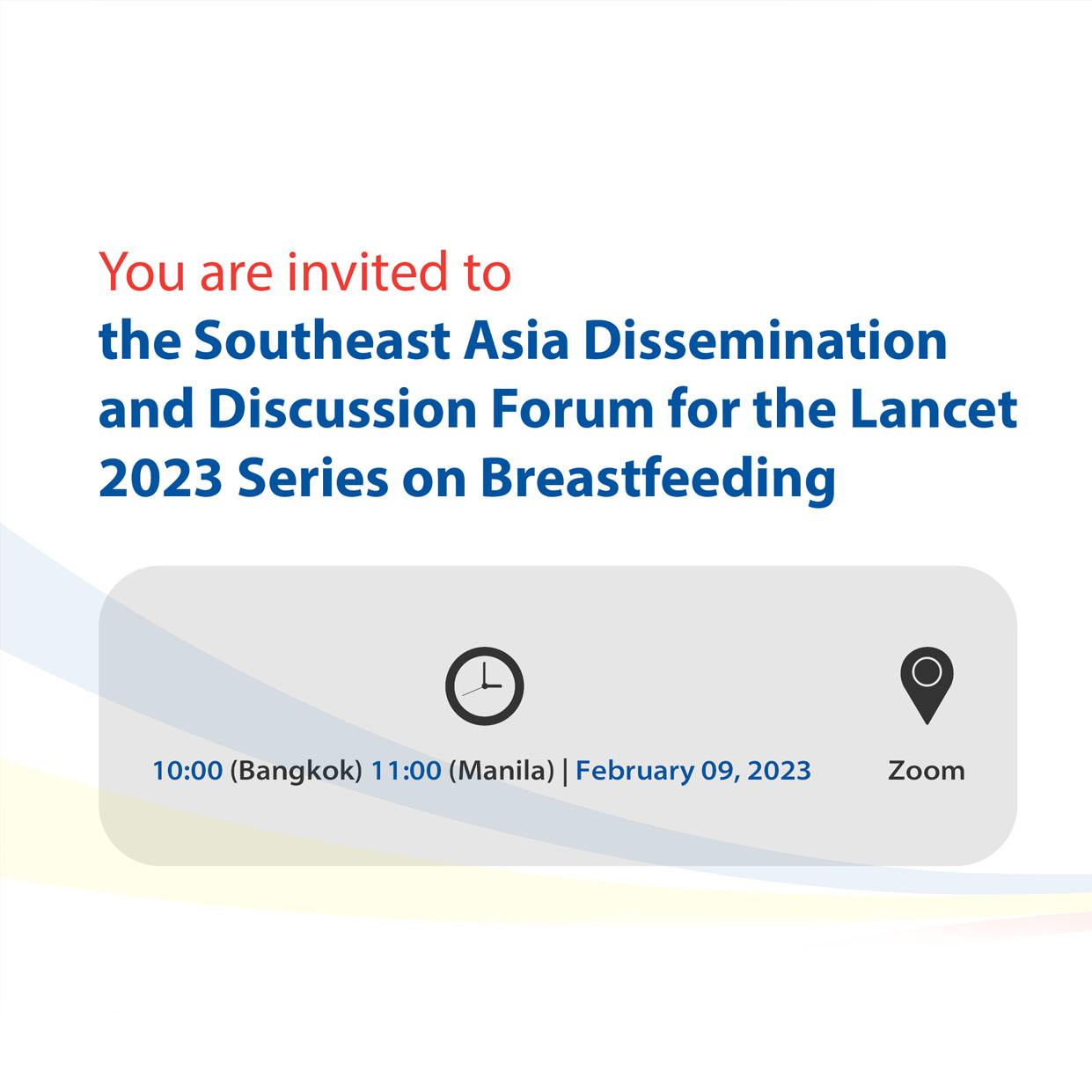 You are invited to

the Southeast Asia Dissemination and Discussion Forum for the Lancet 2023 Series on Breastfeeding

10:00 (Bangkok) 11:00 (Manila) | February 09, 2023

Zoom